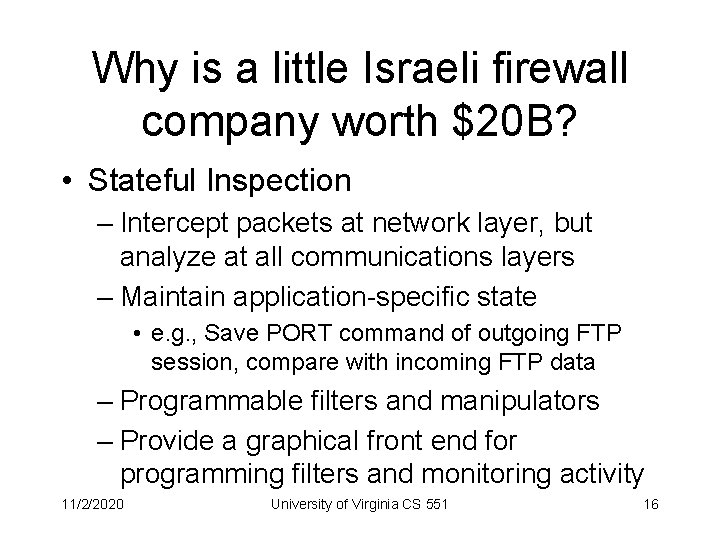 Why is a little Israeli firewall company worth \$20B?

• Stateful Inspection
– Intercept packets at network layer, but analyze at all communications layers
– Maintain application-specific state
• e.g., Save PORT command of outgoing FTP session, compare with incoming FTP data
– Programmable filters and manipulators
– Provide a graphical front end for programming filters and monitoring activity

11/2/2020 University of Virginia CS 551 16